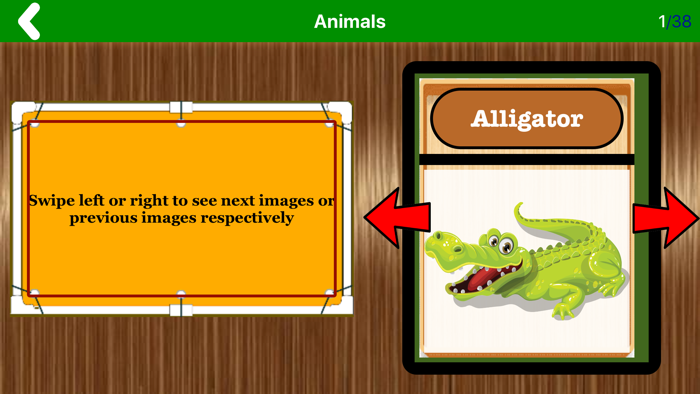 Animals

1/38

Swipe left or right to see next images or previous images respectively

Alligator